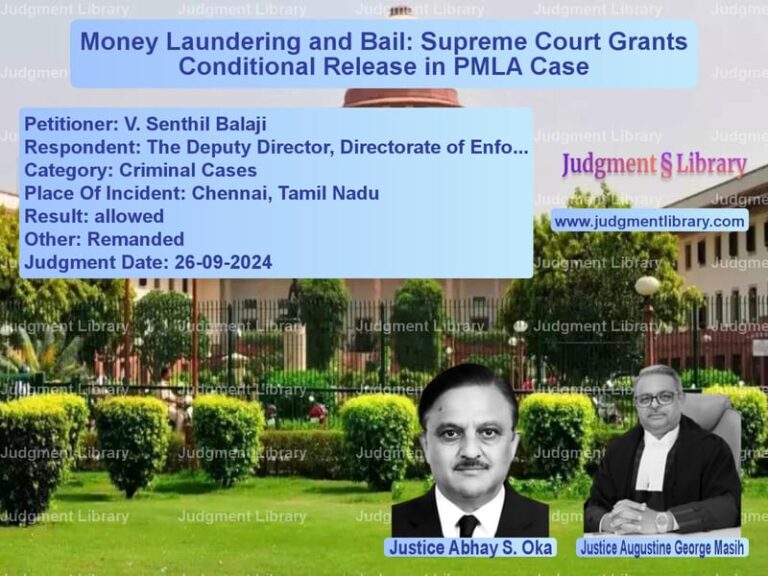 Money Laundering and Bail: Supreme Court Grants Conditional Release in PMLA Case

Petitioner: V. Senthil Balaji
Respondent: The Deputy Director, Directorate of Enfo...
Category: Criminal Cases
Place Of Incident: Chennai, Tamil Nadu
Result: allowed
Other: Remanded
Judgment Date: 26-09-2024

Judgment § Library

www.judgmentlibrary.com

Justice Abhay S. Oka

Justice Augustine George Masih

Judgment Library